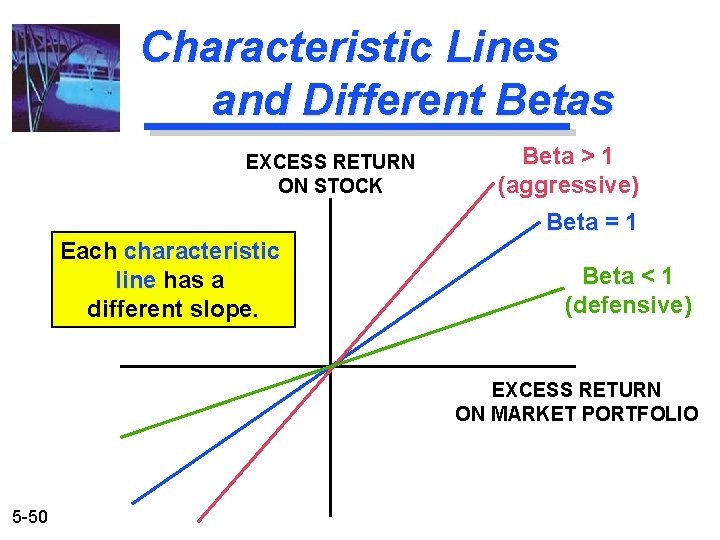 Characteristic Lines and Different Betas

EXCESS RETURN ON STOCK

Beta > 1 (aggressive)

Beta = 1

Beta < 1 (defensive)

Each characteristic line has a different slope.

EXCESS RETURN ON MARKET PORTFOLIO

5-50